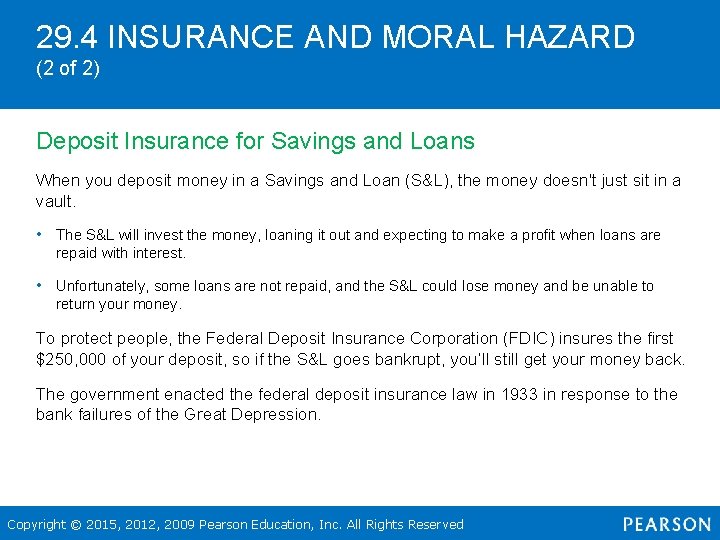 29.4 INSURANCE AND MORAL HAZARD
(2 of 2)

Deposit Insurance for Savings and Loans

When you deposit money in a Savings and Loan (S&L), the money doesn't just sit in a vault.

• The S&L will invest the money, loaning it out and expecting to make a profit when loans are repaid with interest.

• Unfortunately, some loans are not repaid, and the S&L could lose money and be unable to return your money.

To protect people, the Federal Deposit Insurance Corporation (FDIC) insures the first \$250,000 of your deposit, so if the S&L goes bankrupt, you'll still get your money back.

The government enacted the federal deposit insurance law in 1933 in response to the bank failures of the Great Depression.

Copyright © 2015, 2012, 2009 Pearson Education, Inc. All Rights Reserved

PEARSON